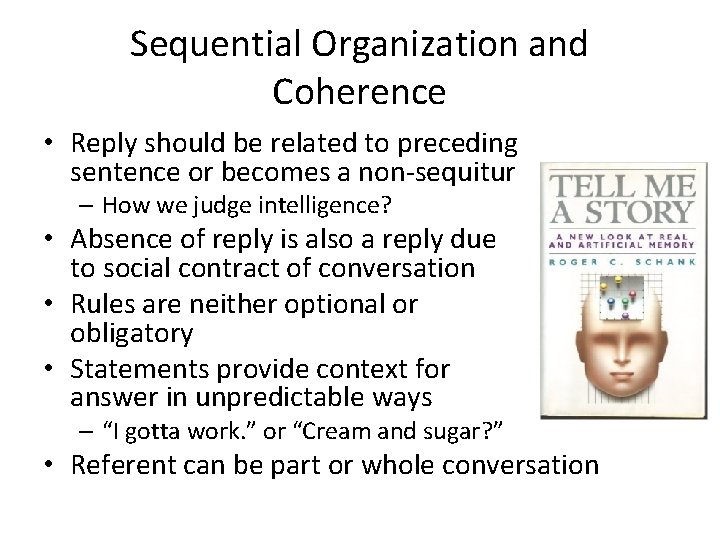 Sequential Organization and Coherence

• Reply should be related to preceding sentence or becomes a non-sequitur
– How we judge intelligence?
• Absence of reply is also a reply due to social contract of conversation
• Rules are neither optional or obligatory
• Statements provide context for answer in unpredictable ways
– "I gotta work." or "Cream and sugar?"
• Referent can be part or whole conversation

TELL ME A STORY
A NEW LOOK AT REAL AND ARTIFICIAL MEMORY
ROGER C. SCHANK